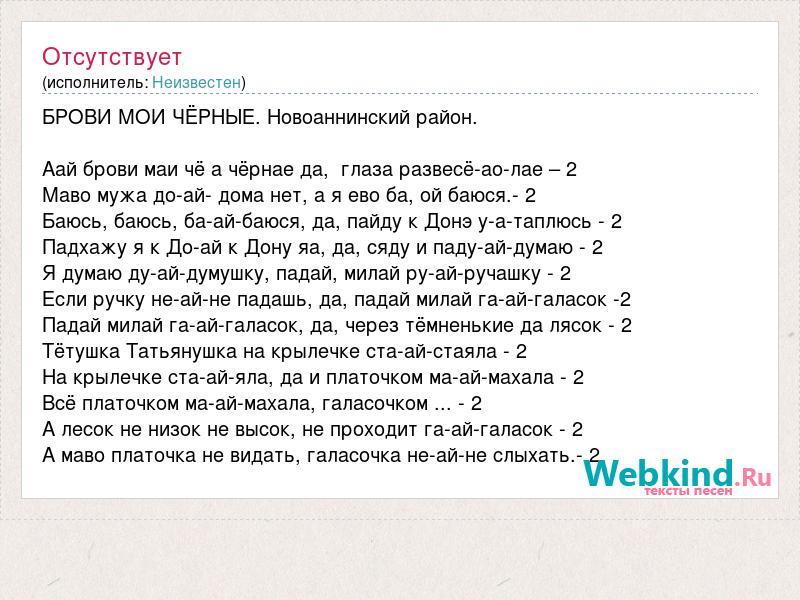 Отсутствует
(исполнитель: Неизвестен)

БРОВИ МОИ ЧЁРНЫЕ. Новоаннинский район.

Аай брови маи чё а чёрнае да, глаза развесё-ао-лае – 2
Маво мужа до-ай- дома нет, а я ево ба, ой баюся.- 2
Баюсь, баюсь, ба-ай-баюся, да, пайду к Донэ у-а-таплюсь - 2
Падхажу я к До-ай к Дону яа, да, сяду и паду-ай-думаю - 2
Я думаю ду-ай-думушку, падай, милай ру-ай-ручашку - 2
Если ручку не-ай-не падашь, да, падай милай га-ай-галасок -2
Падай милай га-ай-галасок, да, через тёмненькие да лясок - 2
Тётушка Татьянушка на крылечке ста-ай-стаяла - 2
На крылечке ста-ай-яла, да и платочком ма-ай-махала - 2
Всё платочком ма-ай-махала, галасочком ... - 2
А лесок не низок не высок, не проходит га-ай-галасок - 2
А маво платочка не видать, галасочка не-ай-не слыхать.- 2

Webkind.Ru
тексты песен